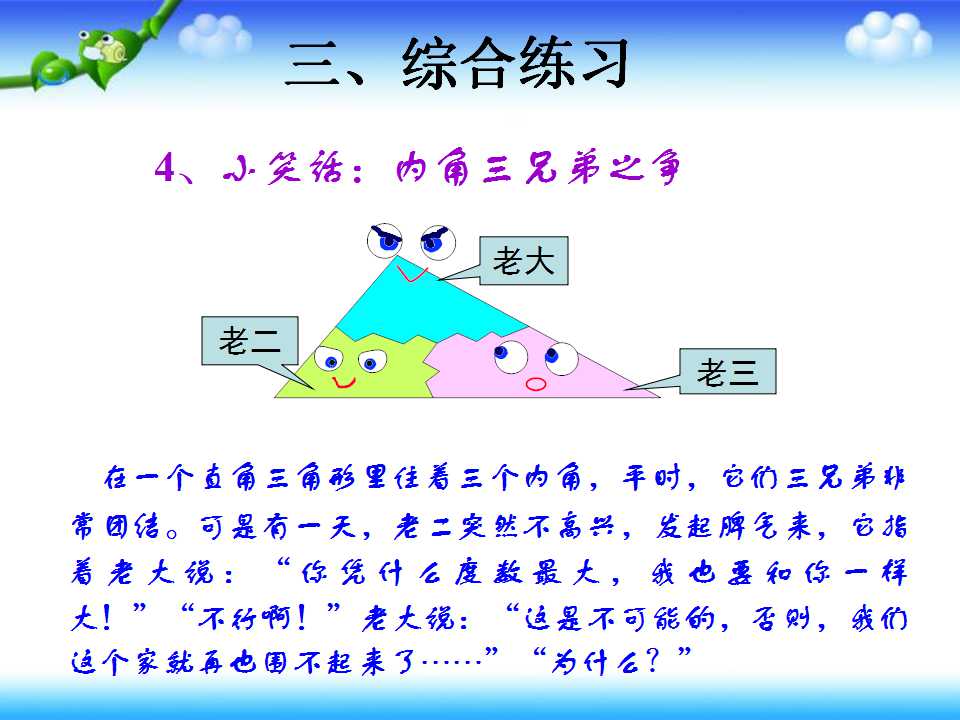 三、综合练习

4、小笑话：内角三兄弟之争

老大

老二

老三

在一个直角三角形里住着三个内角，平时，它们三兄弟非常团结。可是有一天，老二突然不高兴，发起脾气来，它指着老大说：“你凭什么度数最大，我也要和你一样大！”“不行啊！”老大说：“这是不可能的，否则，我们这个家就再也围不起来了……”“为什么？”